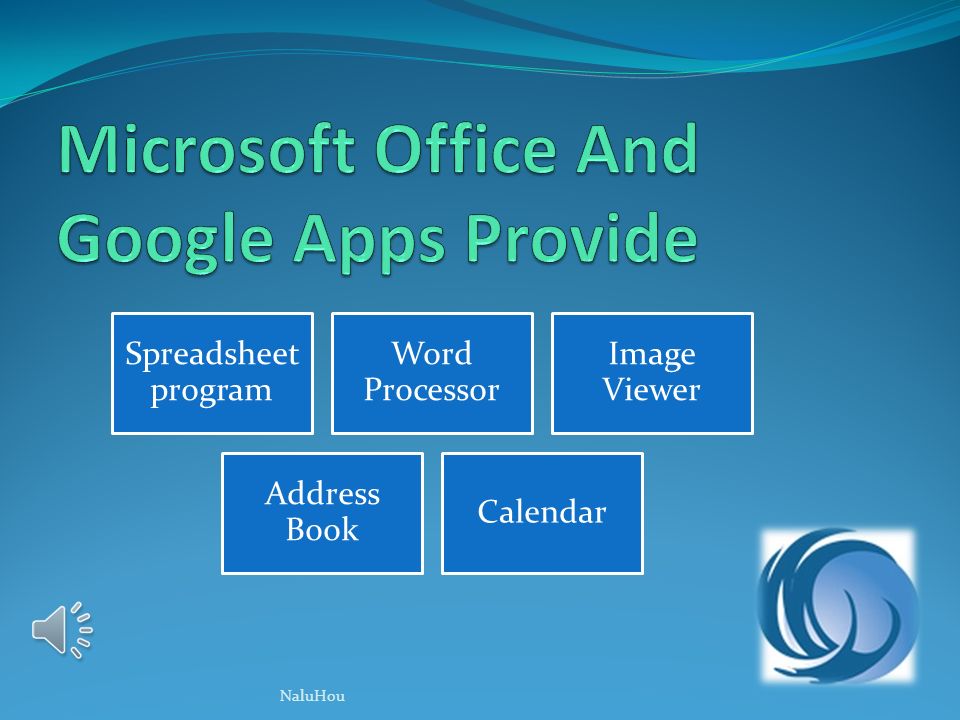 Microsoft Office And Google Apps Provide

Spreadsheet program

Word Processor

Image Viewer

Address Book

Calendar

NaluHou